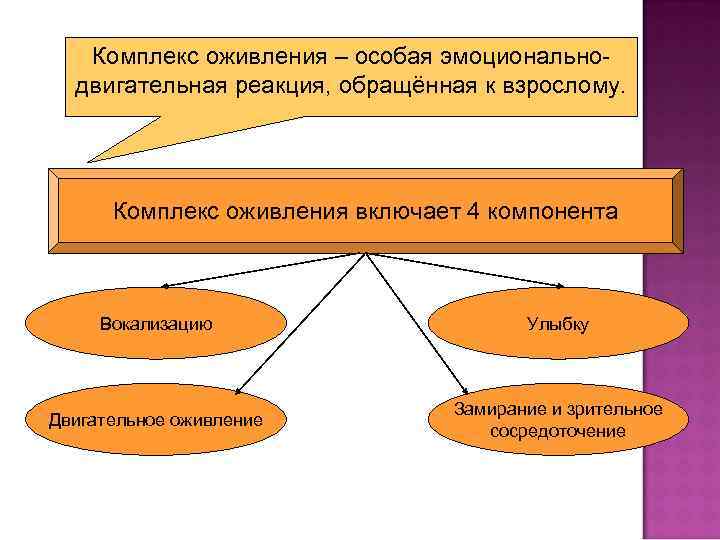 Комплекс оживления – особая эмоционально-двигательная реакция, обращённая к взрослому.

Комплекс оживления включает 4 компонента

Вокализацию

Улыбку

Двигательное оживление

Замирание и зрительное сосредоточение